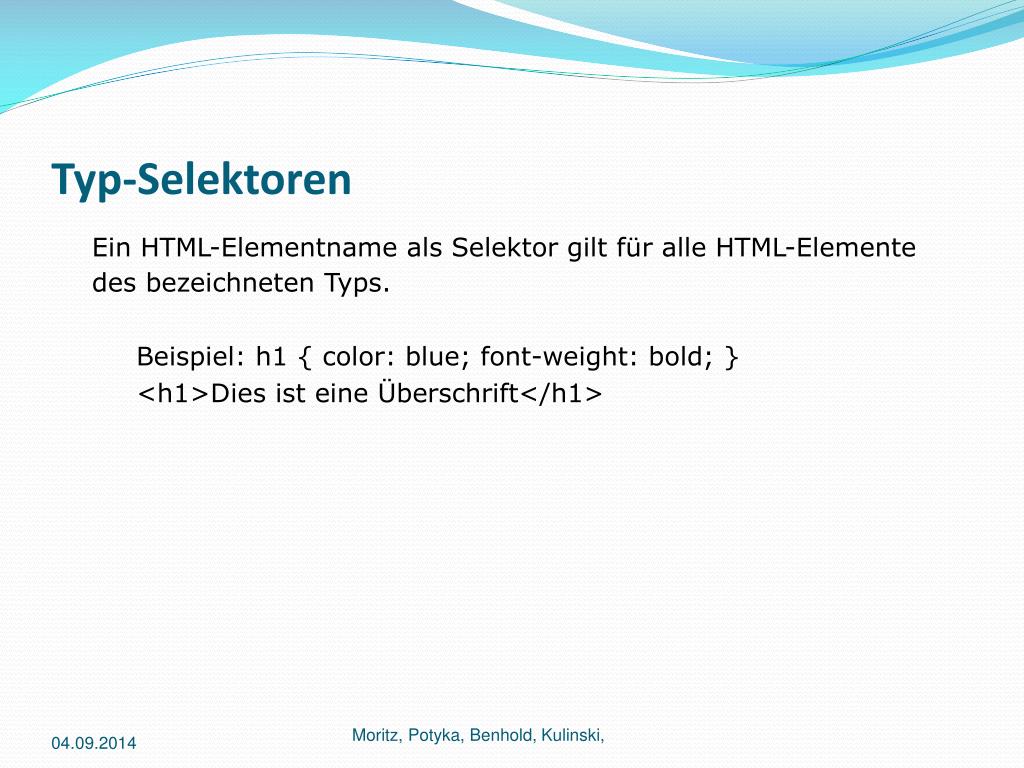 Typ-Selektoren

Ein HTML-Elementname als Selektor gilt für alle HTML-Elemente des bezeichneten Typs.

Beispiel: h1 { color: blue; font-weight: bold; }
<h1>Dies ist eine Überschrift</h1>

04.09.2014

Moritz, Potyka, Benhold, Kulinski,